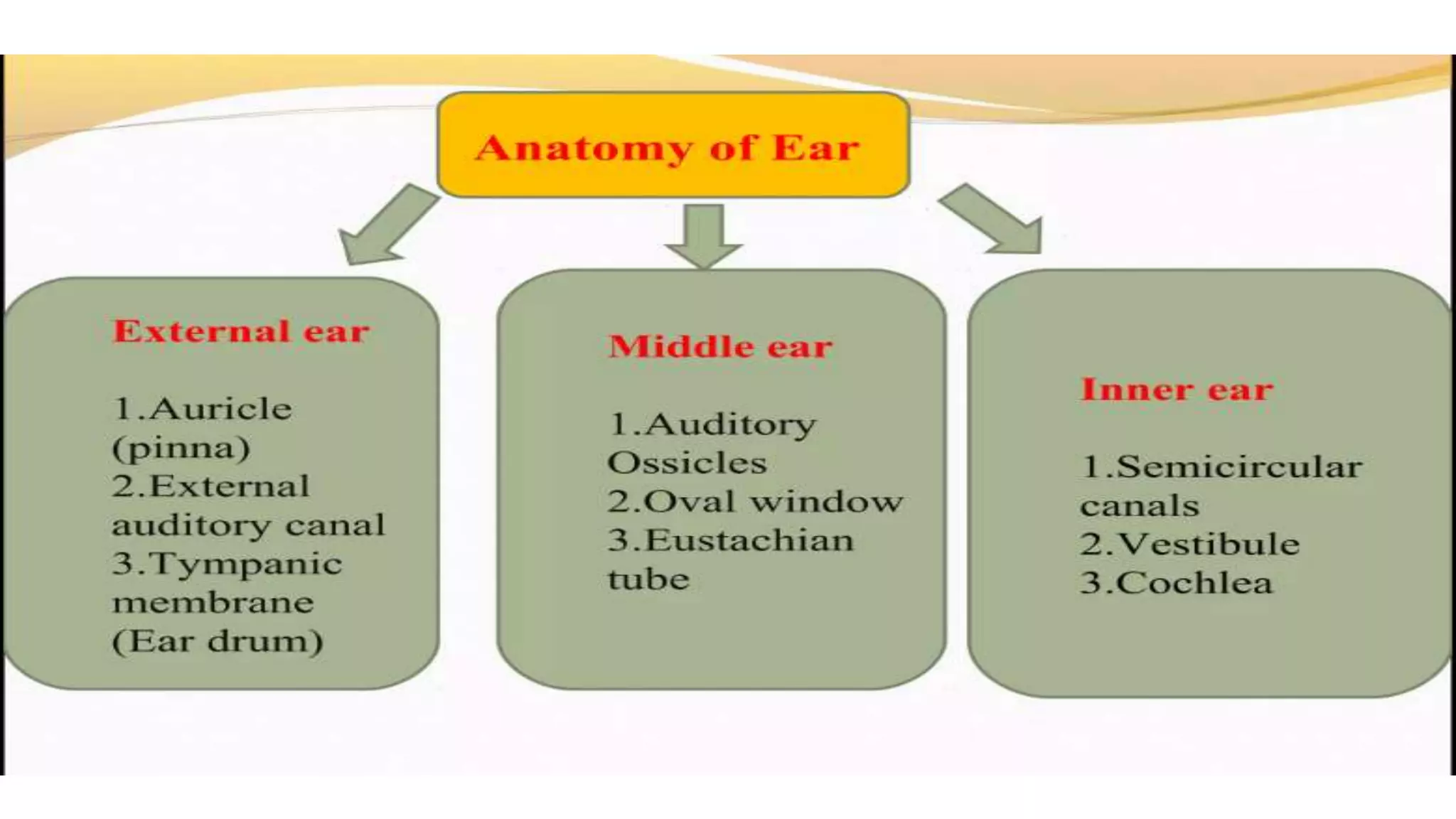 Anatomy of Ear

External ear

1.Auricle (pinna)
2.External auditory canal
3.Tympanic membrane (Ear drum)

Middle ear

1.Auditory Ossicles
2.Oval window
3.Eustachian tube

Inner ear

1.Semicircular canals
2.Vestibule
3.Cochlea